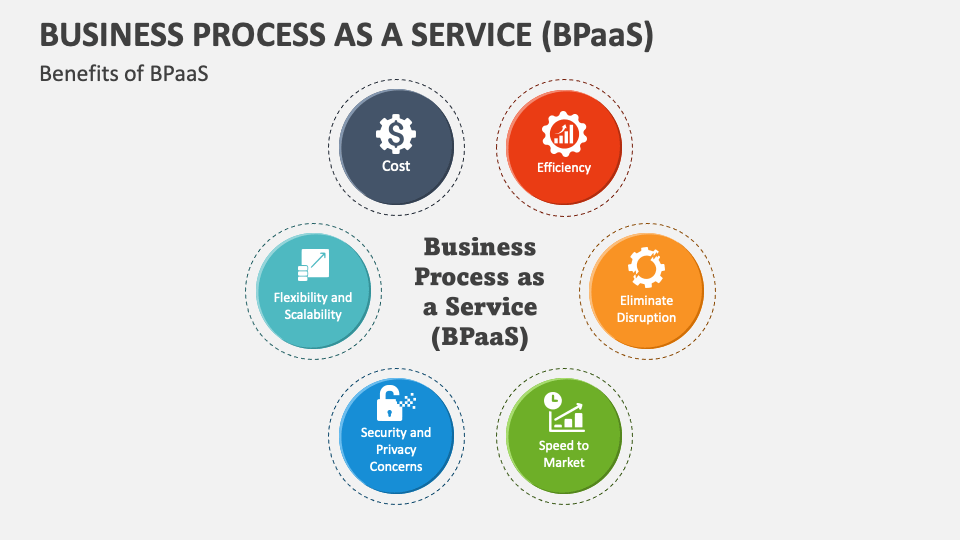 BUSINESS PROCESS AS A SERVICE (BPaaS)

Benefits of BPaaS

Cost

Efficiency

Flexibility and Scalability

Business Process as a Service (BPaaS)

Eliminate Disruption

Security and Privacy Concerns

Speed to Market